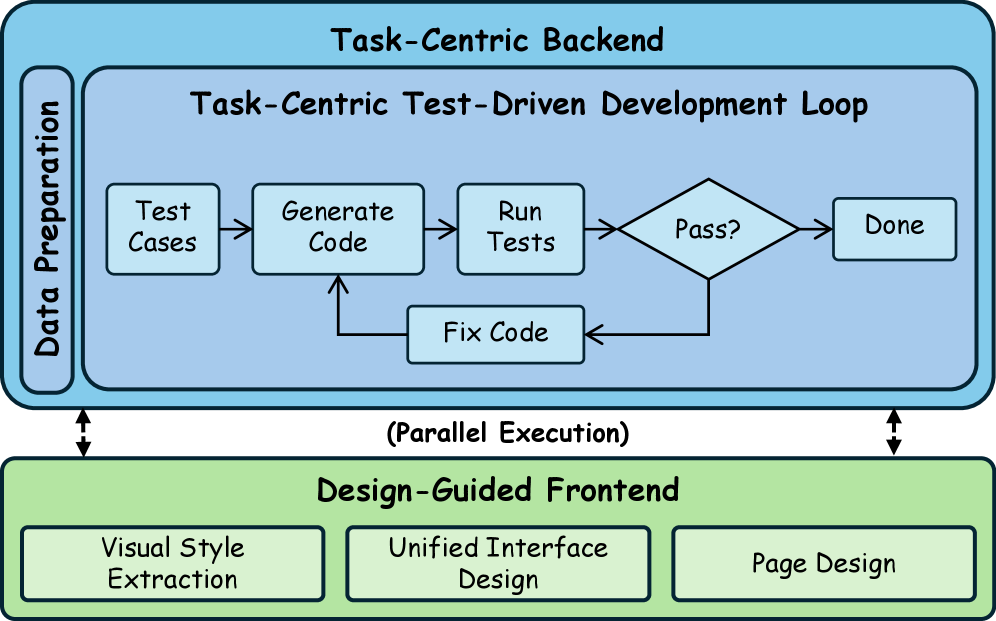 Task-Centric Backend

Data Preparation

Task-Centric Test-Driven Development Loop

Test Cases

Generate Code

Run Tests

Pass?

Done

Fix Code

(Parallel Execution)

Design-Guided Frontend

Visual Style Extraction

Unified Interface Design

Page Design